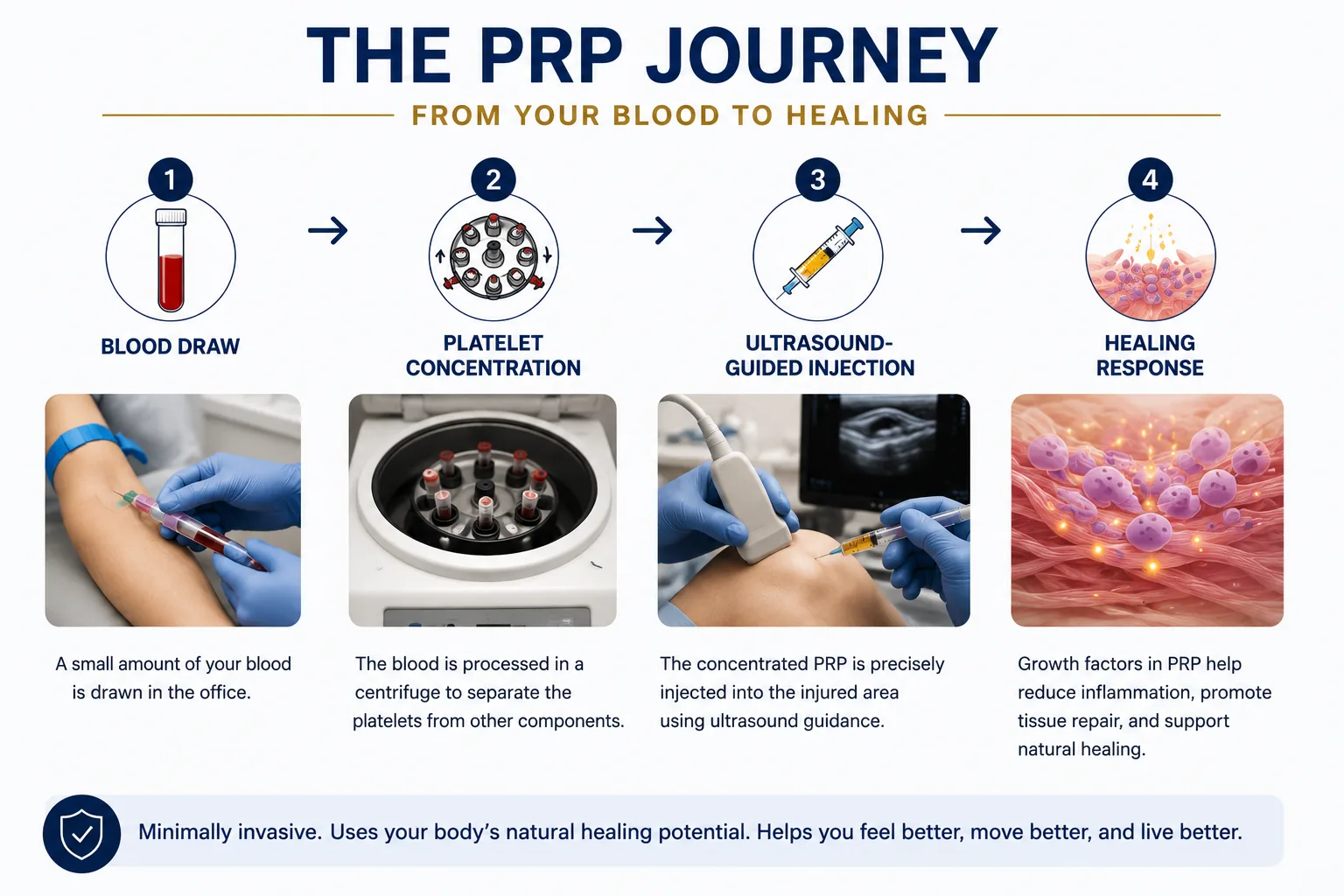 THE PRP JOURNEY

FROM YOUR BLOOD TO HEALING

1

BLOOD DRAW

A small amount of your blood is drawn in the office.

2

PLATELET CONCENTRATION

The blood is processed in a centrifuge to separate the platelets from other components.

3

ULTRASOUND-GUIDED INJECTION

The concentrated PRP is precisely injected into the injured area using ultrasound guidance.

4

HEALING RESPONSE

Growth factors in PRP help reduce inflammation, promote tissue repair, and support natural healing.

Minimally invasive. Uses your body's natural healing potential. Helps you feel better, move better, and live better.